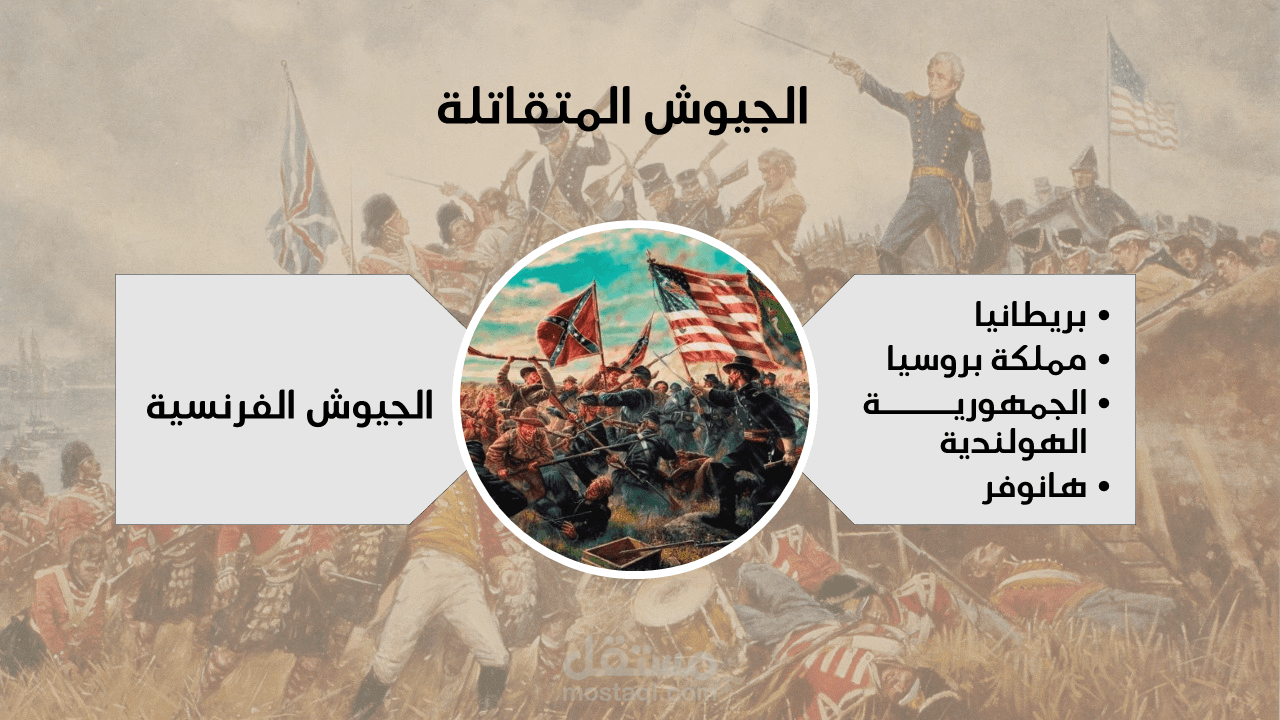 الجيوش المتقاتلة

• بريطانيا
• مملكة بروسيا
• الجمهورية الهولندية
• هانوفر

الجيوش الفرنسية

مستقل
mostaql.com